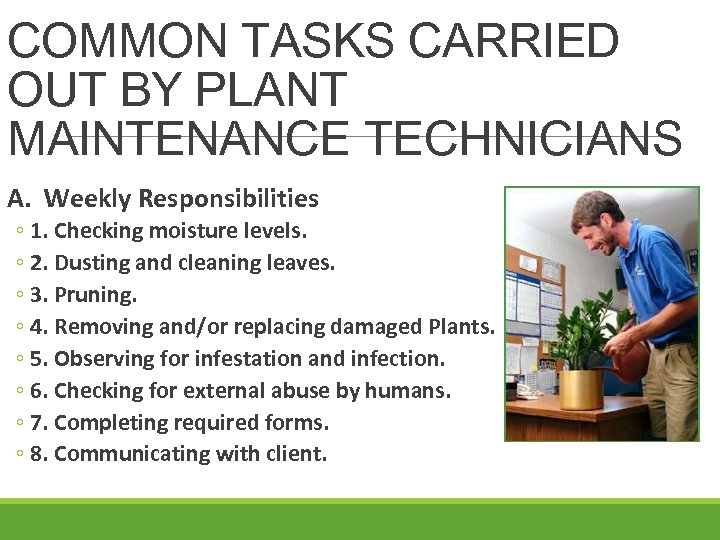 COMMON TASKS CARRIED OUT BY PLANT MAINTENANCE TECHNICIANS

A. Weekly Responsibilities

◦ 1. Checking moisture levels.
◦ 2. Dusting and cleaning leaves.
◦ 3. Pruning.
◦ 4. Removing and/or replacing damaged Plants.
◦ 5. Observing for infestation and infection.
◦ 6. Checking for external abuse by humans.
◦ 7. Completing required forms.
◦ 8. Communicating with client.